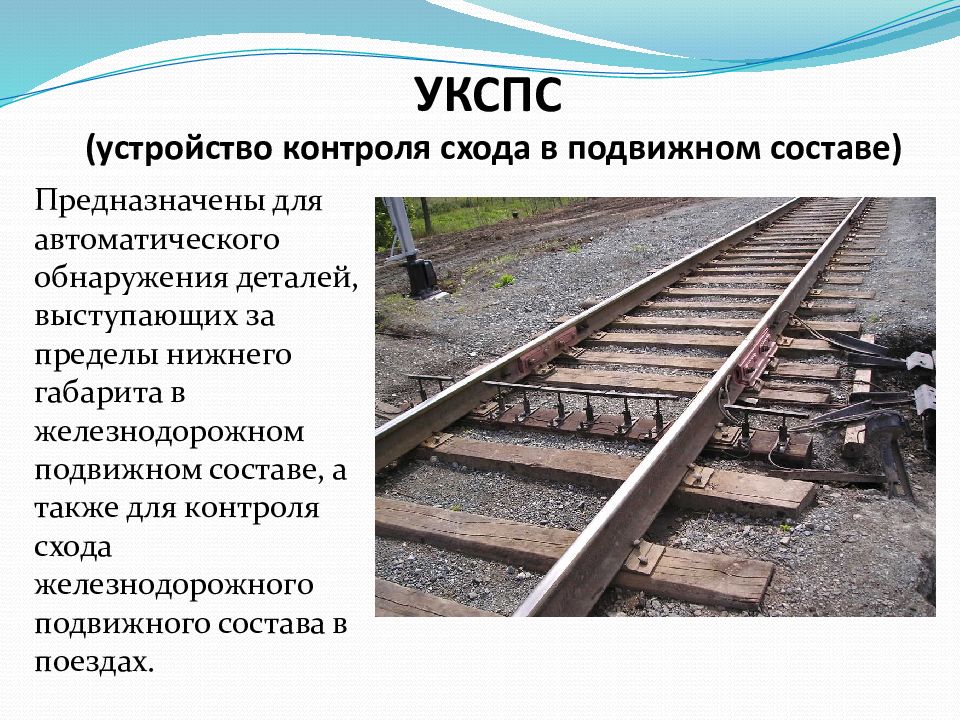 УКСПС
(устройство контроля схода в подвижном составе)

Предназначены для автоматического обнаружения деталей, выступающих за пределы нижнего габарита в железнодорожном подвижном составе, а также для контроля схода железнодорожного подвижного состава в поездах.